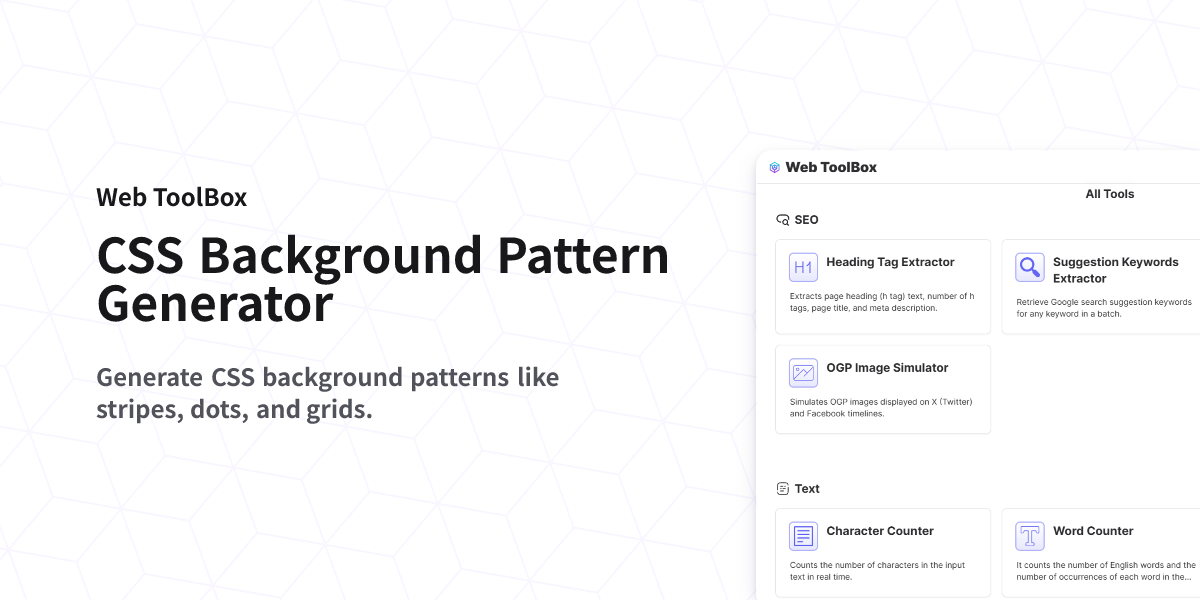 Web ToolBox

CSS Background Pattern Generator

Generate CSS background patterns like stripes, dots, and grids.

Web ToolBox

All Tools

SEO

H1 Heading Tag Extractor

Extracts page heading (h tag) text, number of h tags, page title, and meta description.

Suggestion Keywords Extractor

Retrieve Google search suggestion keywords for any keyword in a batch.

OGP Image Simulator

Simulates OGP images displayed on X (Twitter) and Facebook timelines.

Text

Character Counter

Counts the number of characters in the input text in real time.

Word Counter

It counts the number of English words and the number of occurrences of each word in the...